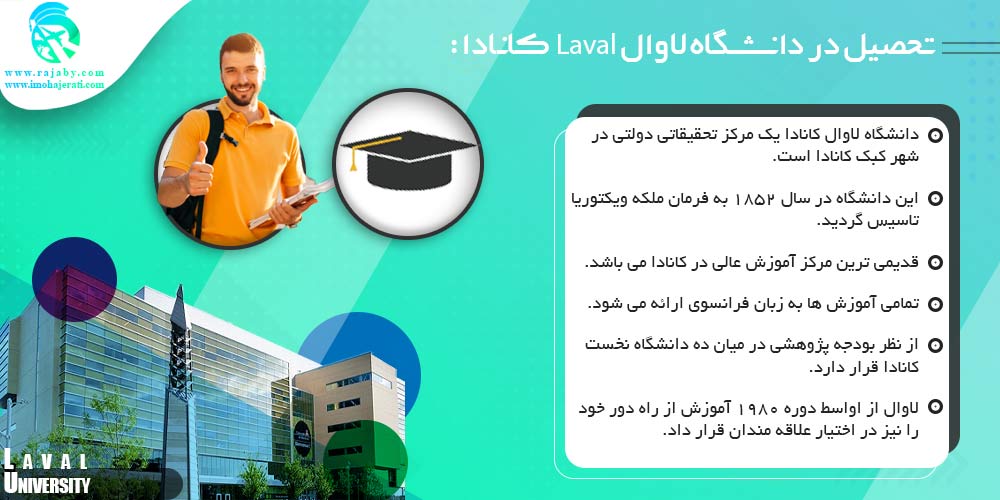 www.rajaby.com
www.imohajerati.com

تحصیل در دانشگاه لاوال Laval کانادا:

دانشگاه لاوال کانادا یک مرکز تحقیقاتی دولتی در شهر کبک کانادا است.

این دانشگاه در سال ۱۸۵۲ به فرمان ملکه ویکتوریا تاسیس گردید.

قدیمی ترین مرکز آموزش عالی در کانادا می باشد.

تمامی آموزش ها به زبان فرانسوی ارائه می شود.

از نظر بودجه پژوهشی در میان ده دانشگاه نخست کانادا قرار دارد.

لاوال از اواسط دوره ۱۹۸۰ آموزش از راه دور خود را نیز در اختیار علاقه مندان قرار داد.

LAVAL
UNIVERSITY